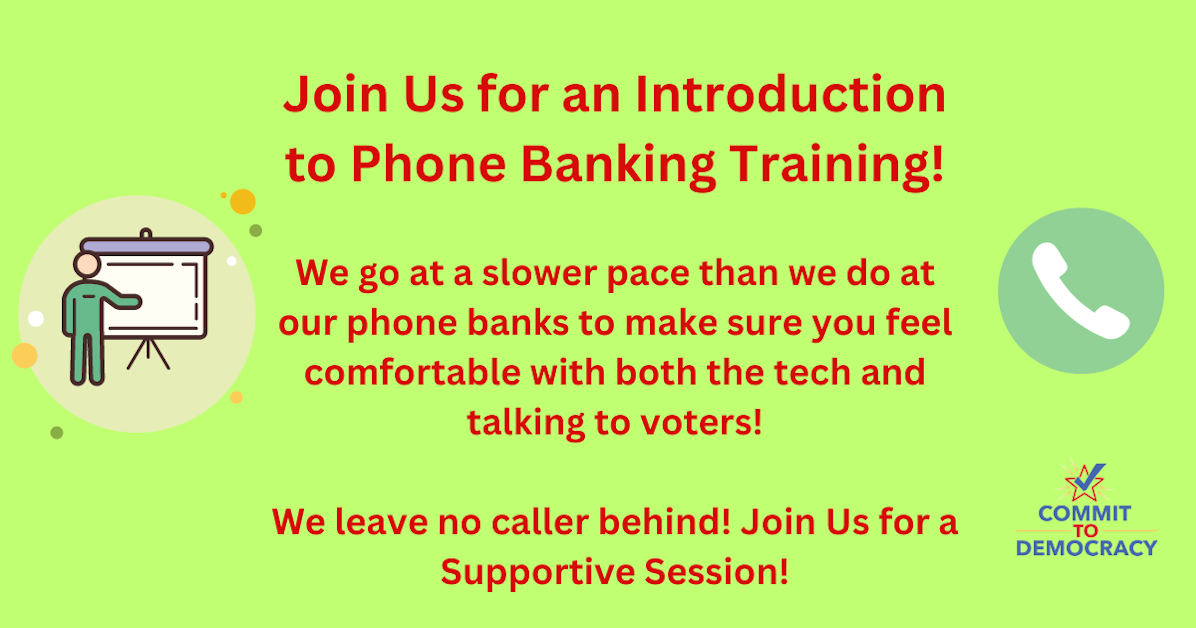 Join Us for an Introduction to Phone Banking Training!

We go at a slower pace than we do at our phone banks to make sure you feel comfortable with both the tech and talking to voters!

We leave no caller behind! Join Us for a Supportive Session!

COMMIT TO DEMOCRACY